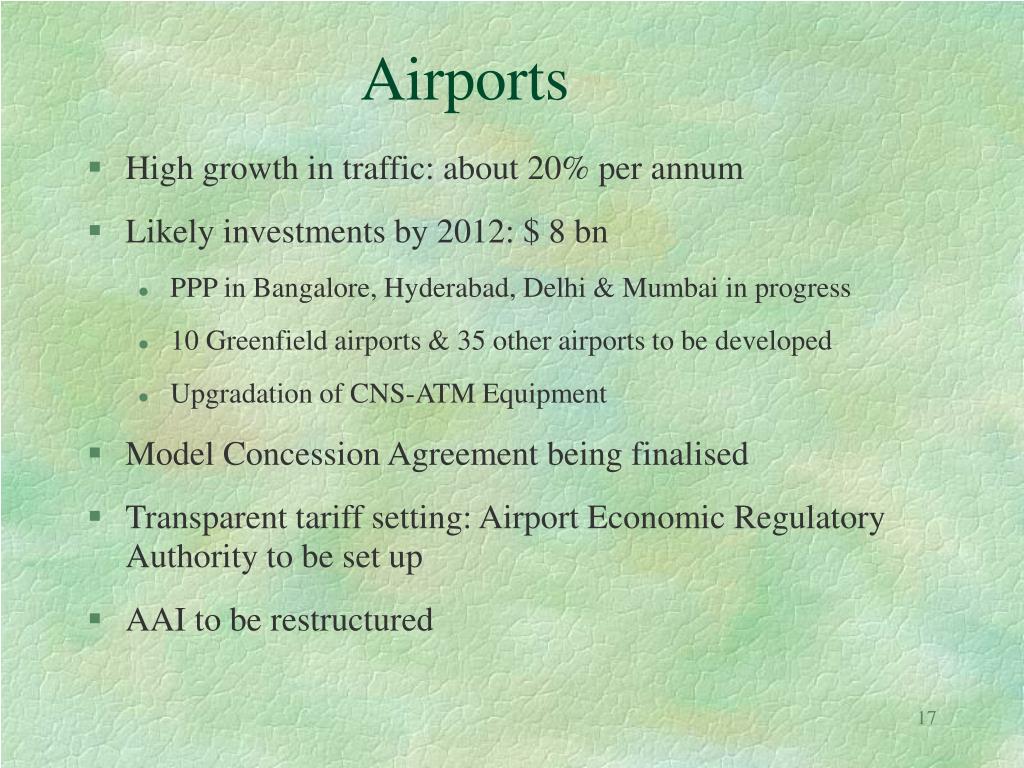 Airports

- High growth in traffic: about 20% per annum
- Likely investments by 2012: \$ 8 bn
  - PPP in Bangalore, Hyderabad, Delhi & Mumbai in progress
  - 10 Greenfield airports & 35 other airports to be developed
  - Upgradation of CNS-ATM Equipment
- Model Concession Agreement being finalised
- Transparent tariff setting: Airport Economic Regulatory Authority to be set up
- AAI to be restructured

17